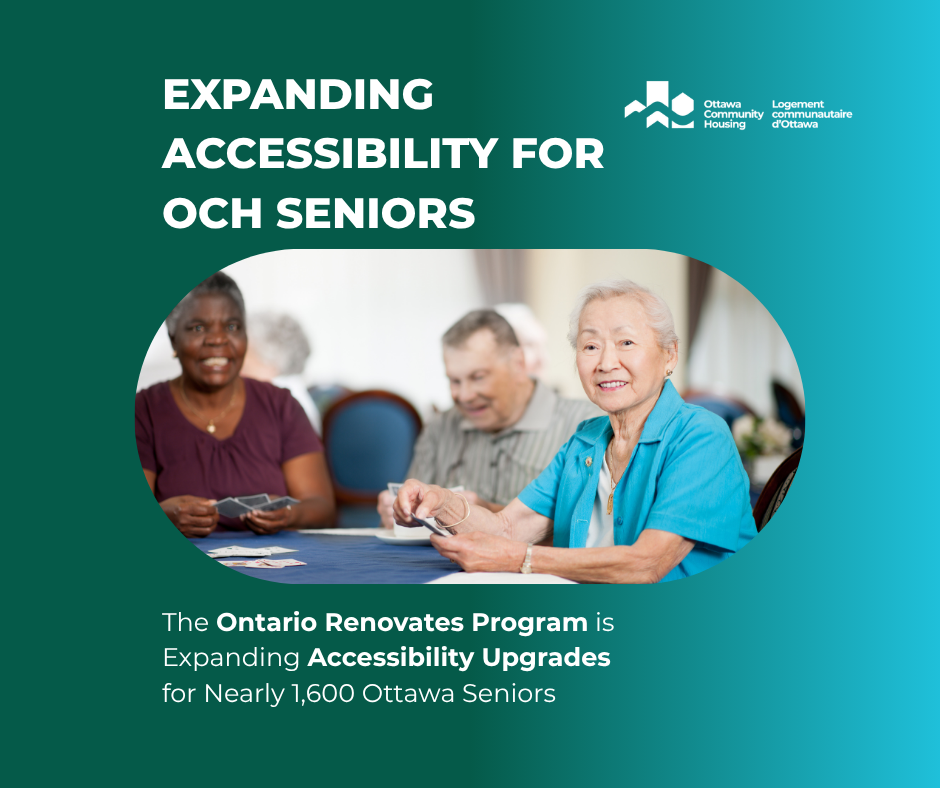 EXPANDING ACCESSIBILITY FOR OCH SENIORS

Ottawa Community Housing

Logement communautaire d'Ottawa

The Ontario Renovates Program is Expanding Accessibility Upgrades for Nearly 1,600 Ottawa Seniors